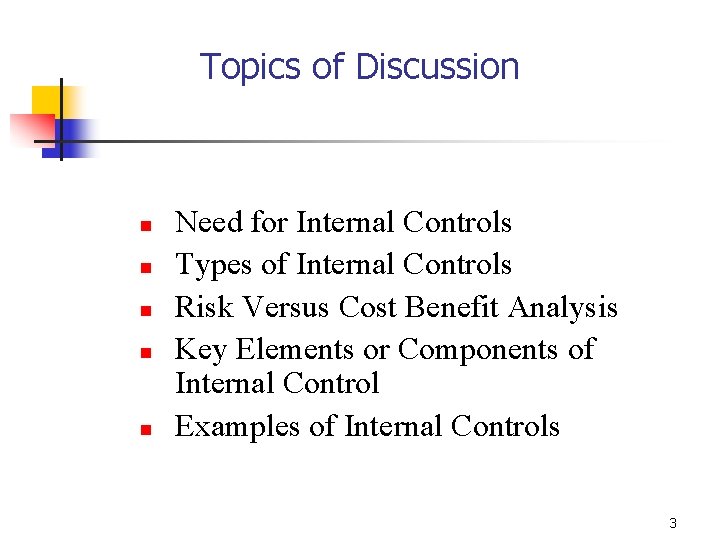 Topics of Discussion

- Need for Internal Controls
- Types of Internal Controls
- Risk Versus Cost Benefit Analysis
- Key Elements or Components of Internal Control
- Examples of Internal Controls

3